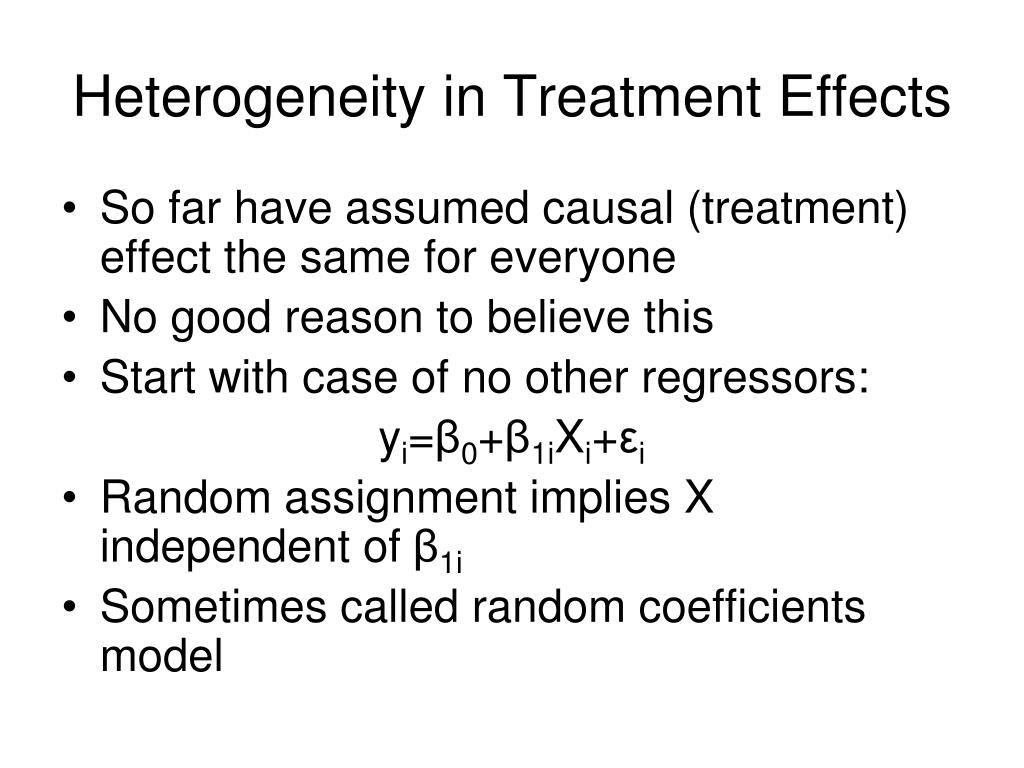 Heterogeneity in Treatment Effects

• So far have assumed causal (treatment) effect the same for everyone
• No good reason to believe this
• Start with case of no other regressors:

$y_i=\beta_0+\beta_{1i}X_i+\varepsilon_i$

• Random assignment implies X independent of $\beta_{1i}$
• Sometimes called random coefficients model